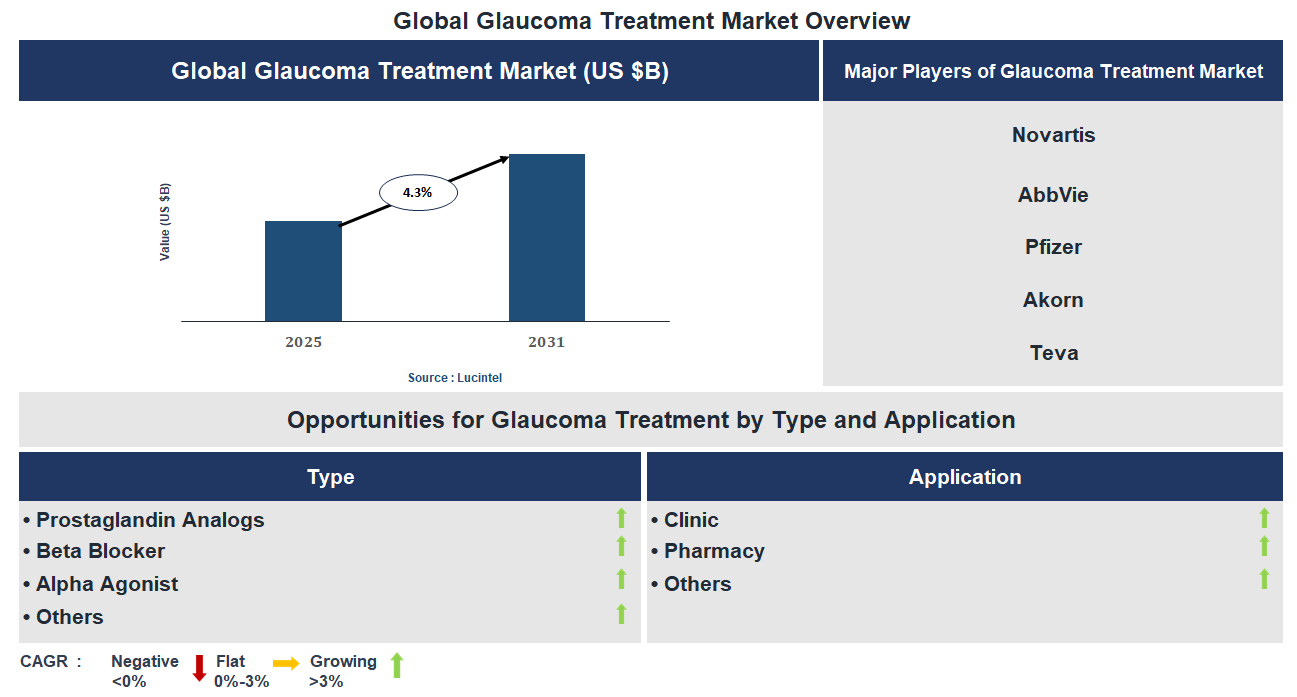 Global Glaucoma Treatment Market Overview

Global Glaucoma Treatment Market (US $B)

Value (US $B)

4.3%

2025

2031

Source : Lucintel

Major Players of Glaucoma Treatment Market

Novartis

AbbVie

Pfizer

Akorn

Teva

Opportunities for Glaucoma Treatment by Type and Application

Type

• Prostaglandin Analogs
• Beta Blocker
• Alpha Agonist
• Others

Application

• Clinic
• Pharmacy
• Others

CAGR : Negative <0% Flat 0%-3% Growing >3%